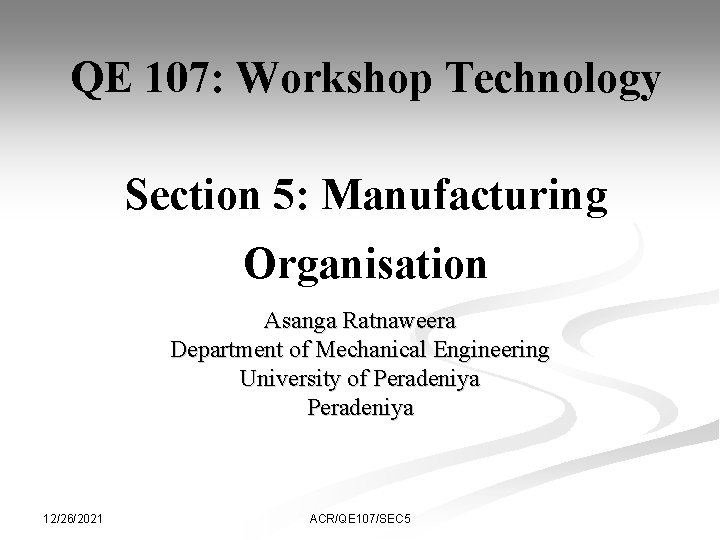 QE 107: Workshop Technology

Section 5: Manufacturing Organisation

Asanga Ratnaweera
Department of Mechanical Engineering
University of Peradeniya
Peradeniya

12/26/2021

ACR/QE107/SEC5